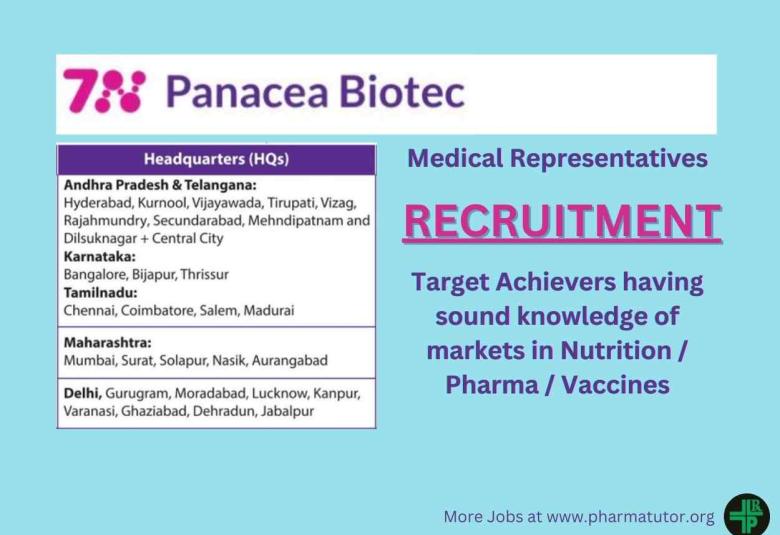 Panacea Biotec

| Headquarters (HQs) |
|---|
| **Andhra Pradesh & Telangana:** Hyderabad, Kurnool, Vijayawada, Tirupati, Vizag, Rajahmundry, Secundarabad, Mehndipatnam and Dilsuknagar + Central City **Karnataka:** Bangalore, Bijapur, Thrissur **Tamilnadu:** Chennai, Coimbatore, Salem, Madurai |
| **Maharashtra:** Mumbai, Surat, Solapur, Nasik, Aurangabad |
| **Delhi,** Gurugram, Moradabad, Lucknow, Kanpur, Varanasi, Ghaziabad, Dehradun, Jabalpur |

Medical Representatives

RECRUITMENT

Target Achievers having sound knowledge of markets in Nutrition / Pharma / Vaccines

More Jobs at www.pharmatutor.org